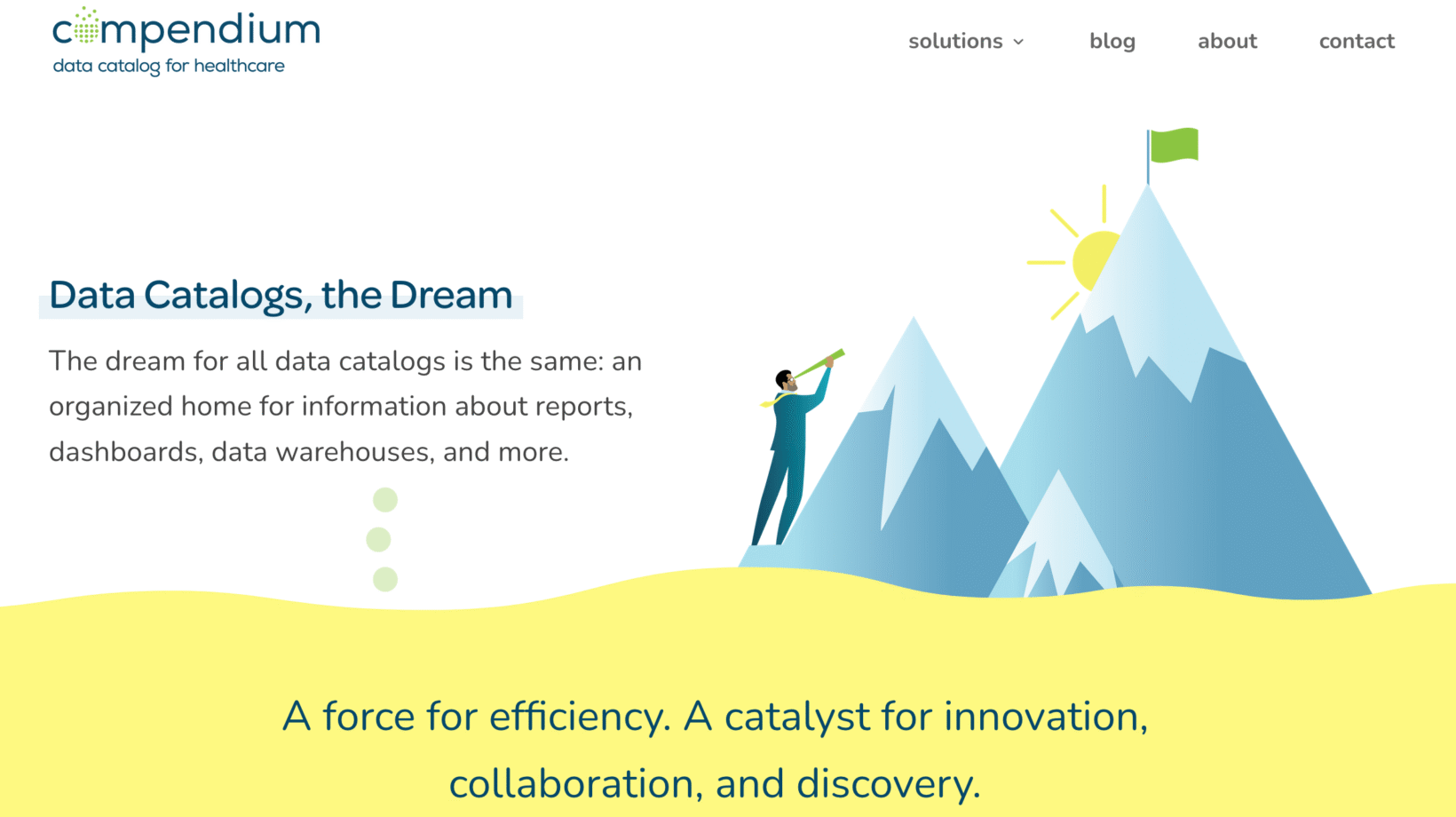 compendium
data catalog for healthcare

solutions blog about contact

Data Catalogs, the Dream

The dream for all data catalogs is the same: an organized home for information about reports, dashboards, data warehouses, and more.

A force for efficiency. A catalyst for innovation, collaboration, and discovery.